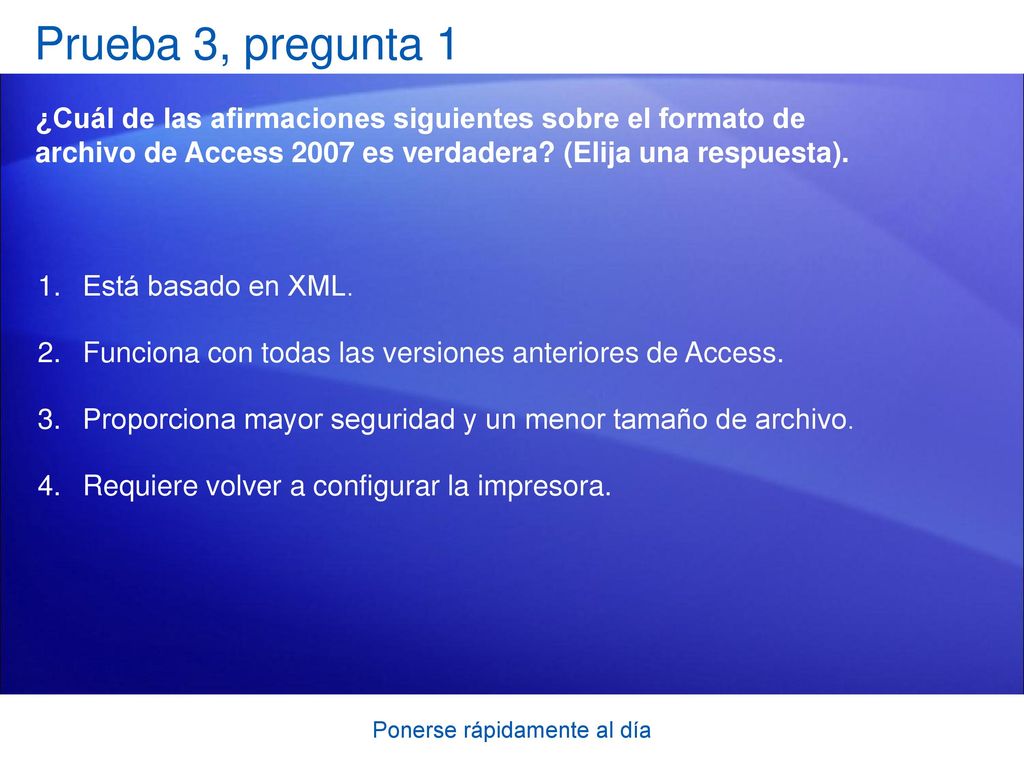 Prueba 3, pregunta 1

¿Cuál de las afirmaciones siguientes sobre el formato de archivo de Access 2007 es verdadera? (Elija una respuesta).

1. Está basado en XML.

2. Funciona con todas las versiones anteriores de Access.

3. Proporciona mayor seguridad y un menor tamaño de archivo.

4. Requiere volver a configurar la impresora.

Ponerse rápidamente al día